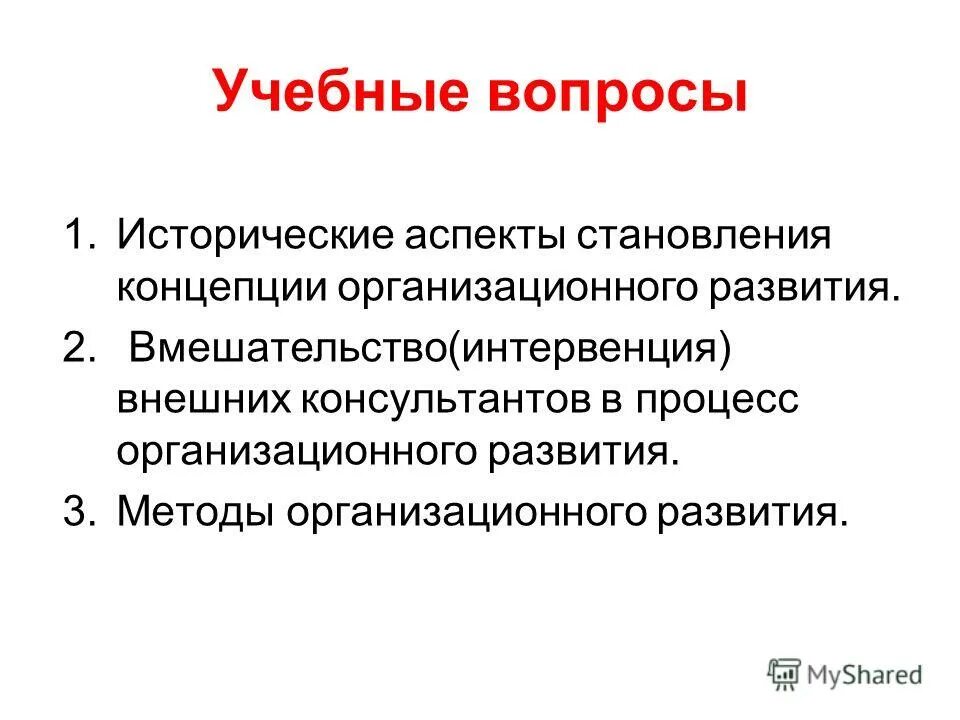 Учебные вопросы

1. Исторические аспекты становления концепции организационного развития.
2. Вмешательство(интервенция) внешних консультантов в процесс организационного развития.
3. Методы организационного развития.

MyShared